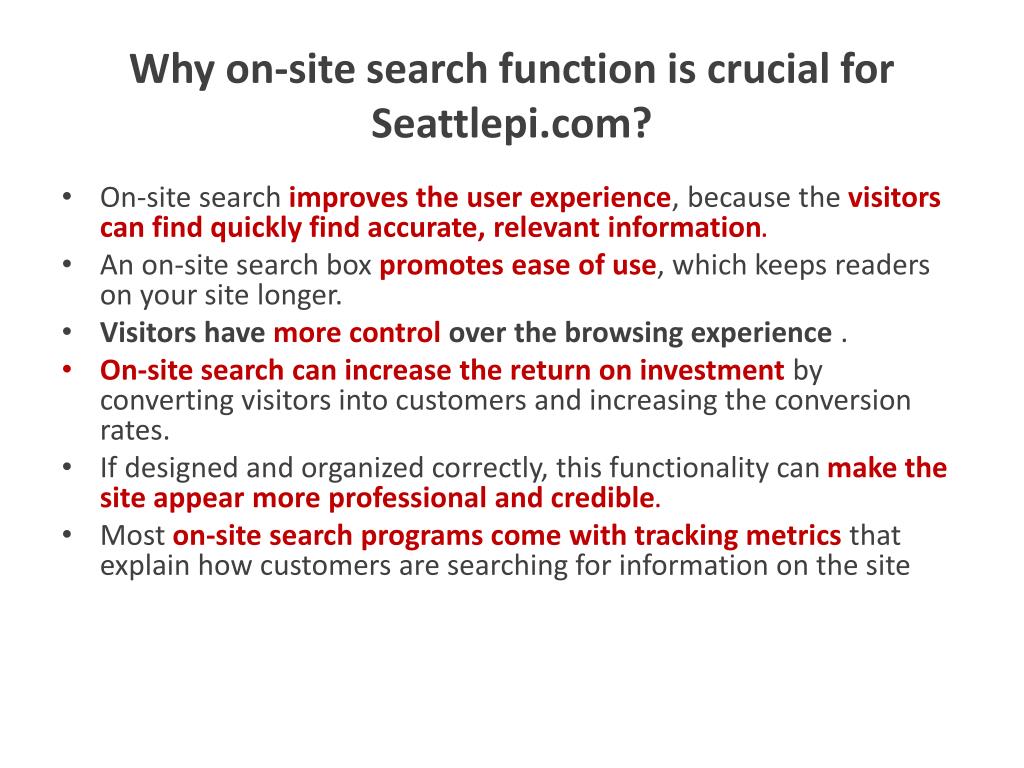 Why on-site search function is crucial for Seattlepi.com?

• On-site search improves the user experience, because the visitors can find quickly find accurate, relevant information.
• An on-site search box promotes ease of use, which keeps readers on your site longer.
• Visitors have more control over the browsing experience .
• On-site search can increase the return on investment by converting visitors into customers and increasing the conversion rates.
• If designed and organized correctly, this functionality can make the site appear more professional and credible.
• Most on-site search programs come with tracking metrics that explain how customers are searching for information on the site